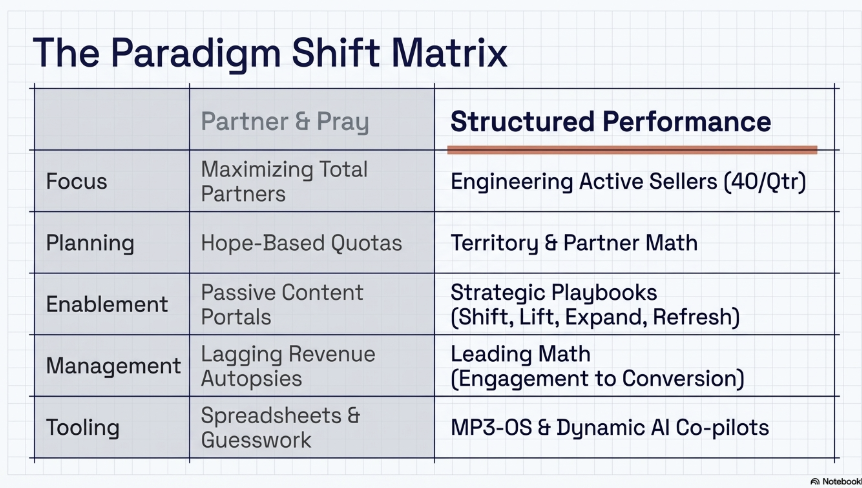 The Paradigm Shift Matrix

| | Partner & Pray | Structured Performance |
|---|---|---|
| Focus | Maximizing Total Partners | Engineering Active Sellers (40/Qtr) |
| Planning | Hope-Based Quotas | Territory & Partner Math |
| Enablement | Passive Content Portals | Strategic Playbooks (Shift, Lift, Expand, Refresh) |
| Management | Lagging Revenue Autopsies | Leading Math (Engagement to Conversion) |
| Tooling | Spreadsheets & Guesswork | MP3-OS & Dynamic AI Co-pilots |

Notebook